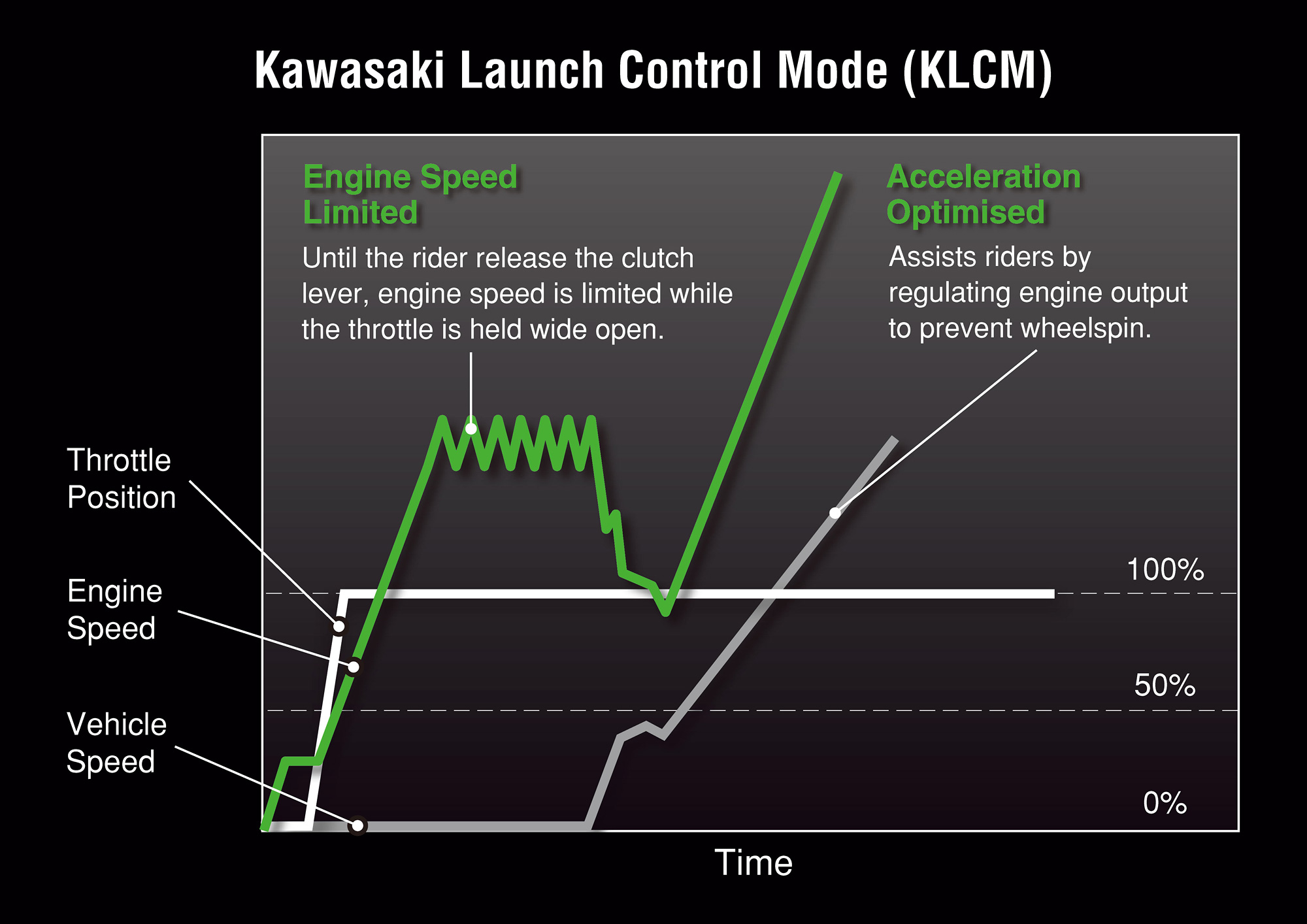 Kawasaki Launch Control Mode (KLCM)

Engine Speed Limited

Until the rider release the clutch lever, engine speed is limited while the throttle is held wide open.

Acceleration Optimised

Assists riders by regulating engine output to prevent wheelspin.

Throttle Position

Engine Speed

Vehicle Speed

100%

50%

0%

Time